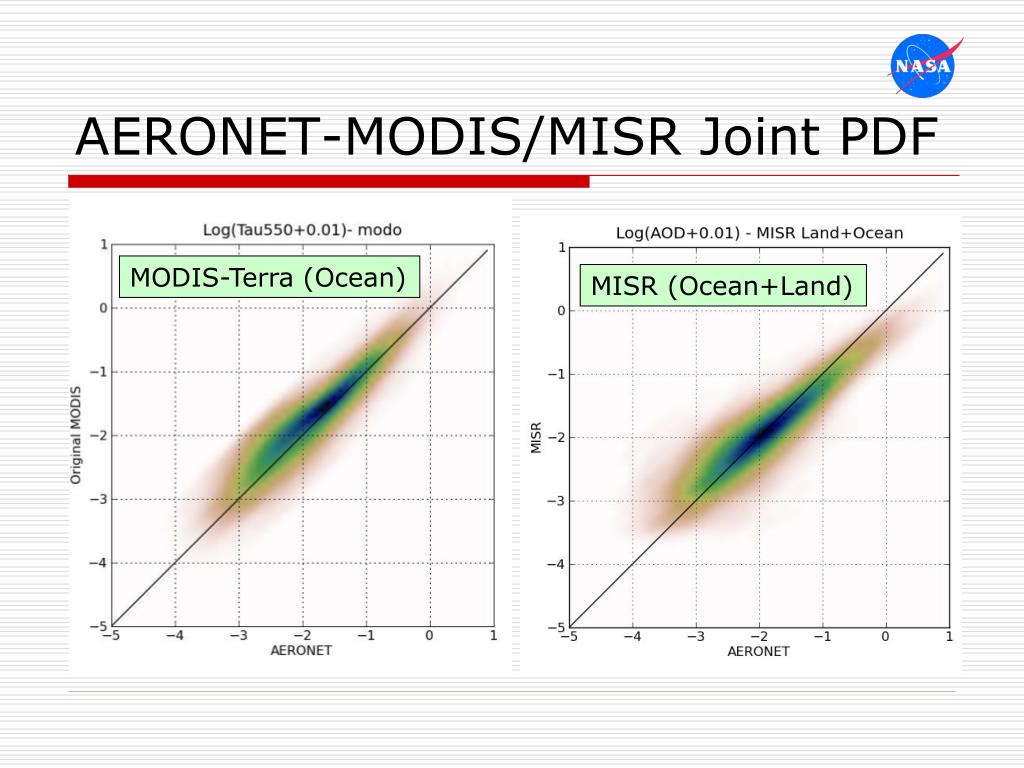 NASA

AERONET-MODIS/MISR Joint PDF

Log(Tau550+0.01)- modo

MODIS-Terra (Ocean)

Original MODIS

1
0
−1
−2
−3
−4
−5

−5 −4 −3 −2 −1 0 1

AERONET

Log(AOD+0.01) - MISR Land+Ocean

MISR (Ocean+Land)

MISR

1
0
−1
−2
−3
−4
−5

−5 −4 −3 −2 −1 0 1

AERONET